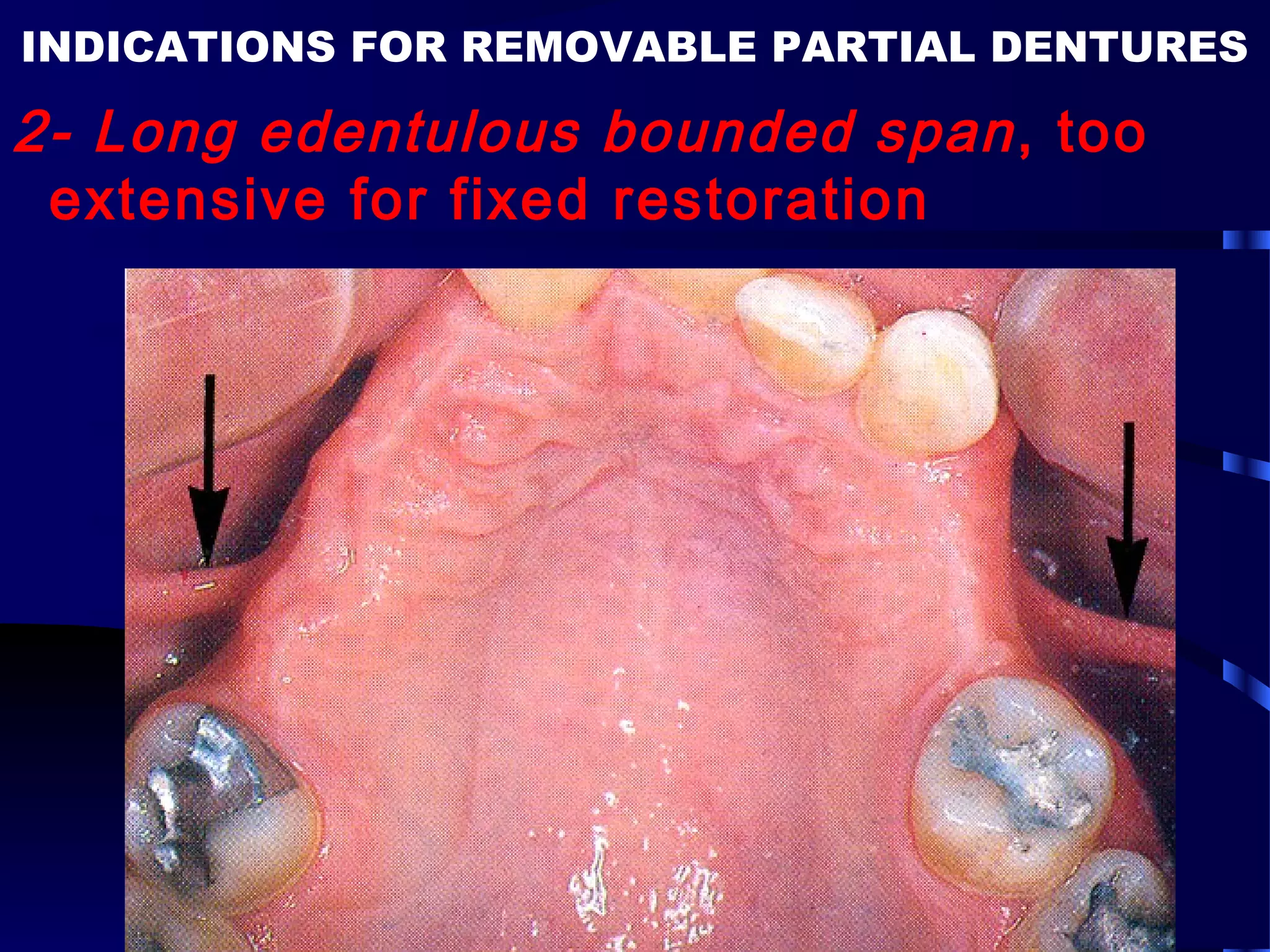 INDICATIONS FOR REMOVABLE PARTIAL DENTURES

2- Long edentulous bounded span, too extensive for fixed restoration